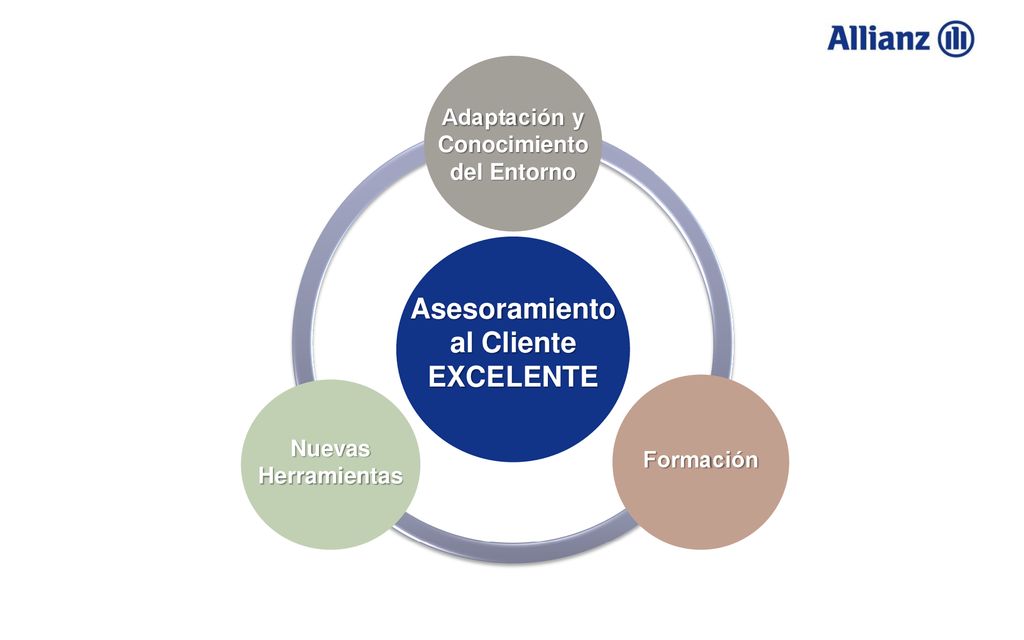 Allianz

Adaptación y Conocimiento del Entorno

Asesoramiento al Cliente EXCELENTE

Nuevas Herramientas

Formación